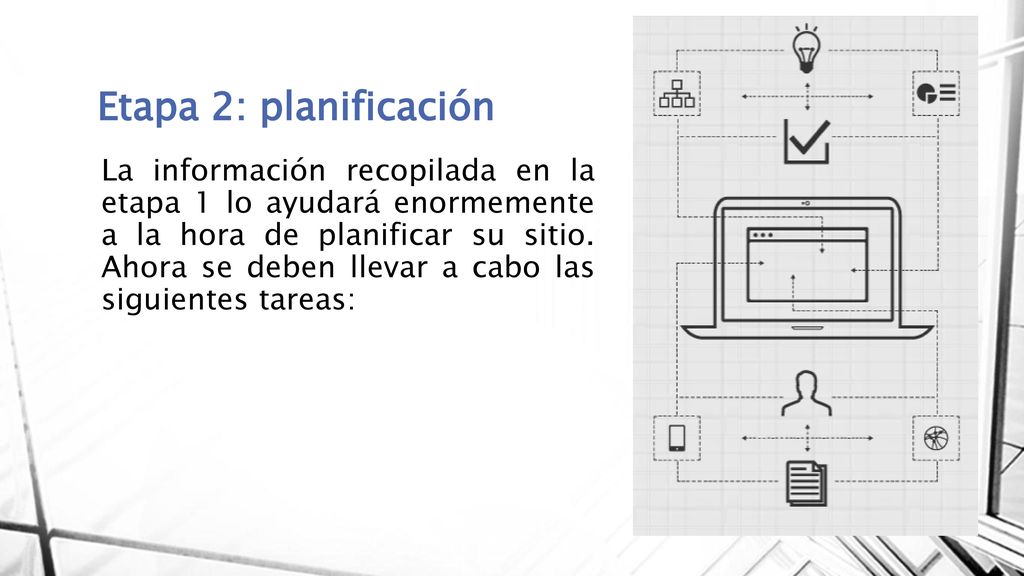 Etapa 2: planificación

La información recopilada en la etapa 1 lo ayudará enormemente a la hora de planificar su sitio. Ahora se deben llevar a cabo las siguientes tareas: